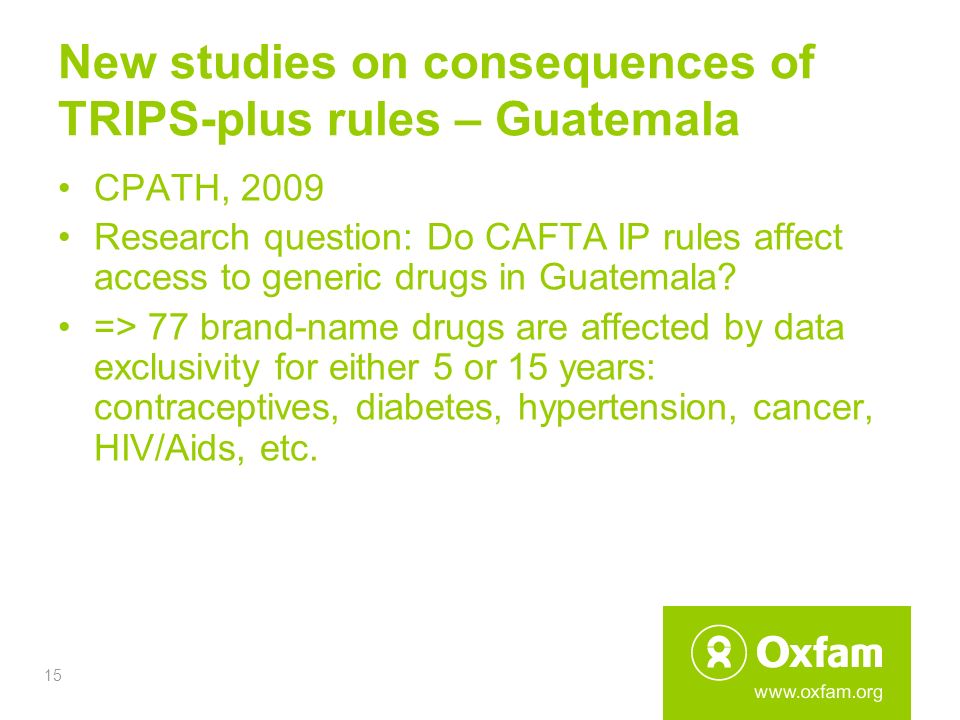 New studies on consequences of TRIPS-plus rules – Guatemala

• CPATH, 2009
• Research question: Do CAFTA IP rules affect access to generic drugs in Guatemala?
• => 77 brand-name drugs are affected by data exclusivity for either 5 or 15 years: contraceptives, diabetes, hypertension, cancer, HIV/Aids, etc.

15

Oxfam
www.oxfam.org